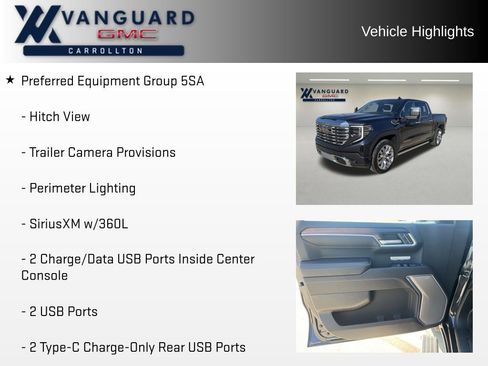 VANGUARD
GMC
CARROLLTON

Vehicle Highlights

★ Preferred Equipment Group 5SA

- Hitch View

- Trailer Camera Provisions

- Perimeter Lighting

- SiriusXM w/360L

- 2 Charge/Data USB Ports Inside Center Console

- 2 USB Ports

- 2 Type-C Charge-Only Rear USB Ports

VANGUARD
GMC
CARROLLTON